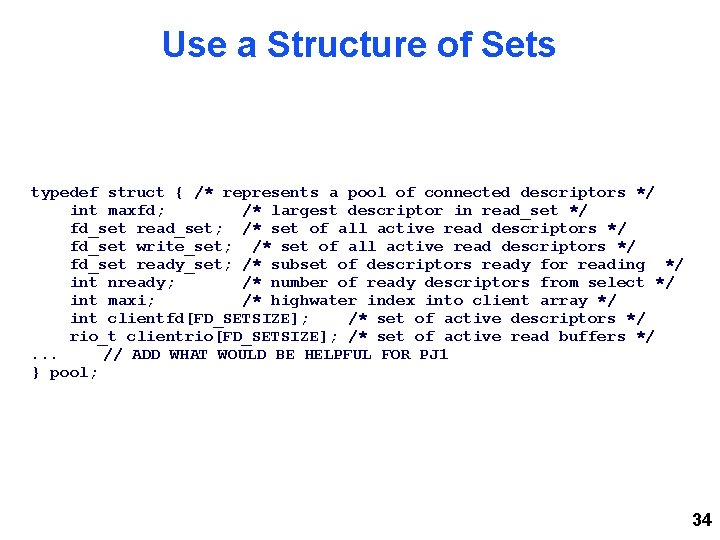 Use a Structure of Sets

typedef struct { /* represents a pool of connected descriptors */
    int maxfd;        /* largest descriptor in read_set */
    fd_set read_set;  /* set of all active read descriptors */
    fd_set write_set;  /* set of all active read descriptors */
    fd_set ready_set; /* subset of descriptors ready for reading  */
    int nready;       /* number of ready descriptors from select */
    int maxi;         /* highwater index into client array */
    int clientfd[FD_SETSIZE];    /* set of active descriptors */
    rio_t clientrio[FD_SETSIZE]; /* set of active read buffers */
...    // ADD WHAT WOULD BE HELPFUL FOR PJ1
} pool;

34